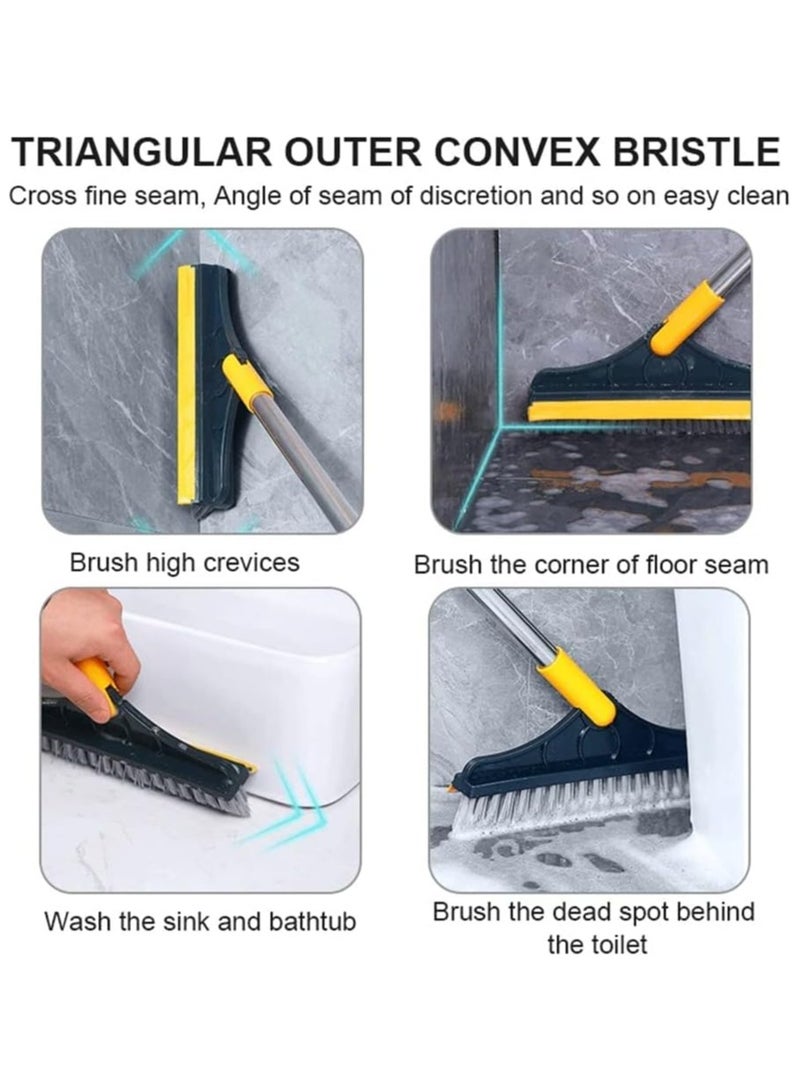 TRIANGULAR OUTER CONVEX BRISTLE

Cross fine seam, Angle of seam of discretion and so on easy clean

Brush high crevices

Brush the corner of floor seam

Wash the sink and bathtub

Brush the dead spot behind the toilet